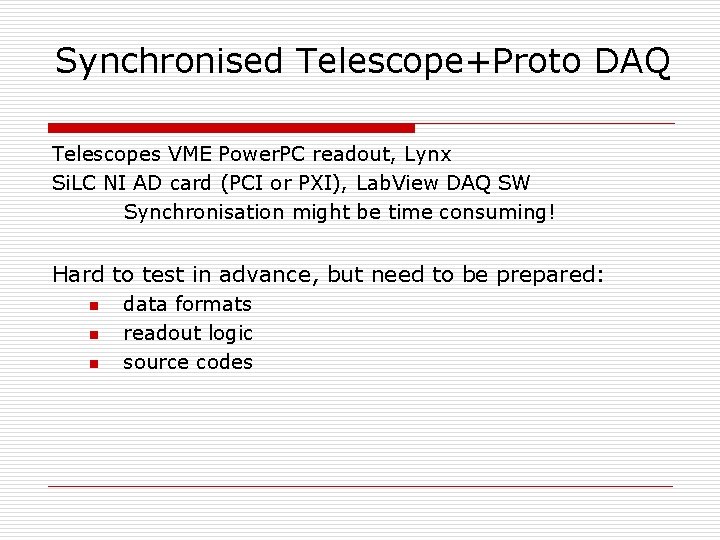 Synchronised Telescope+Proto DAQ

Telescopes VME PowerPC readout, Lynx
SiLC NI AD card (PCI or PXI), LabView DAQ SW
Synchronisation might be time consuming!

Hard to test in advance, but need to be prepared:
- data formats
- readout logic
- source codes